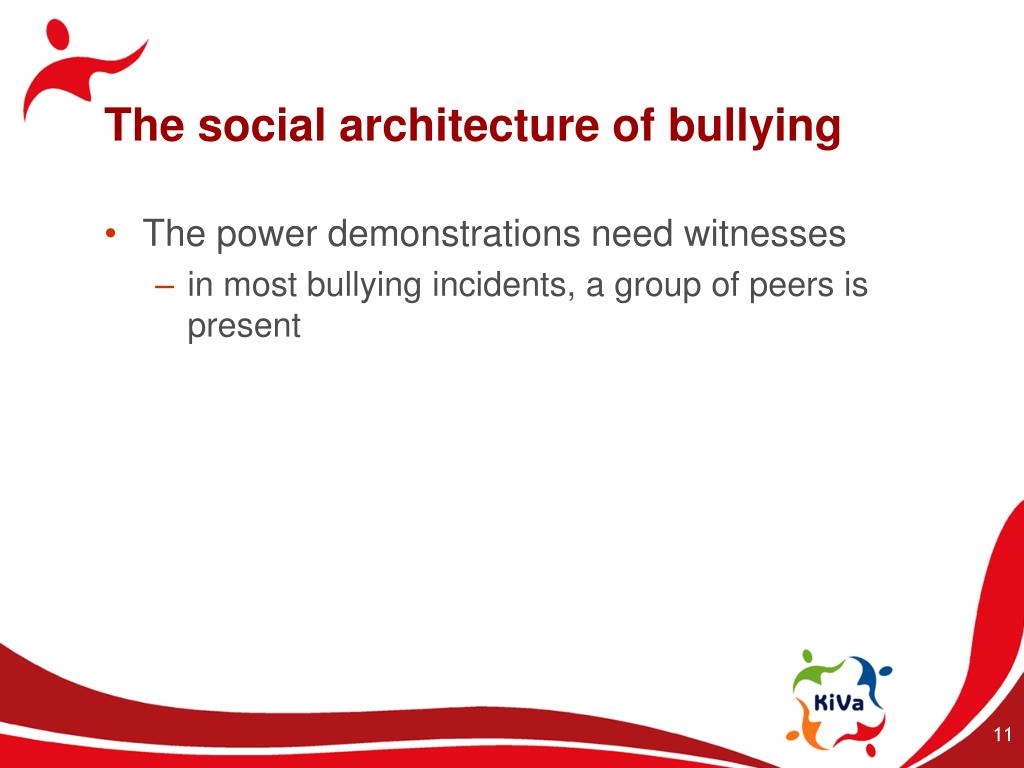 The social architecture of bullying

• The power demonstrations need witnesses
– in most bullying incidents, a group of peers is present

KiVa

11